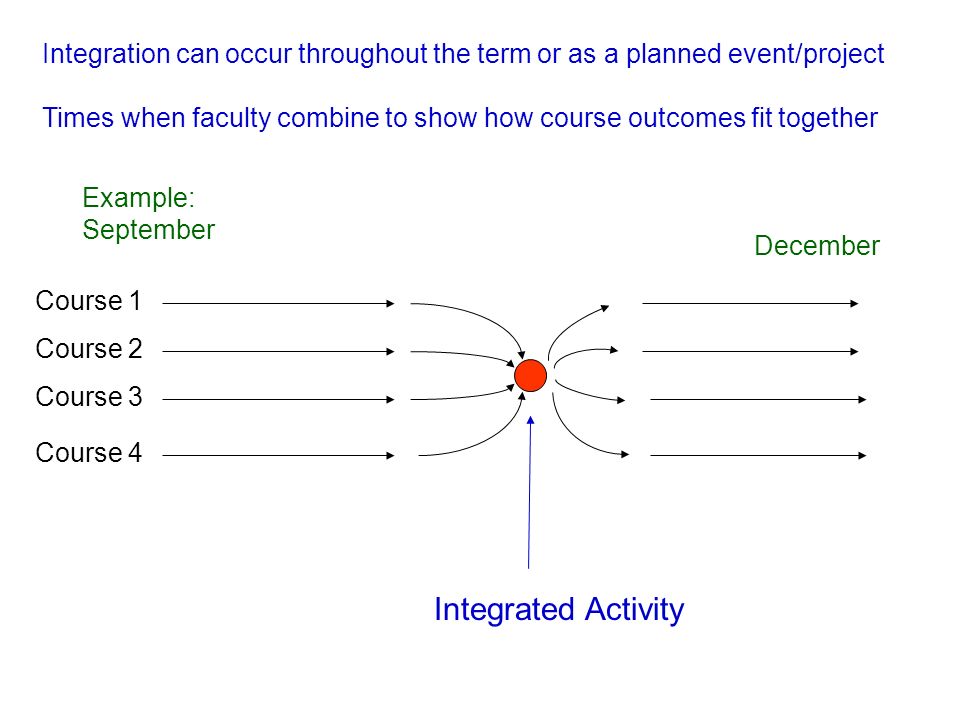 Integration can occur throughout the term or as a planned event/project

Times when faculty combine to show how course outcomes fit together

Example:
September

December

Course 1

Course 2

Course 3

Course 4

Integrated Activity